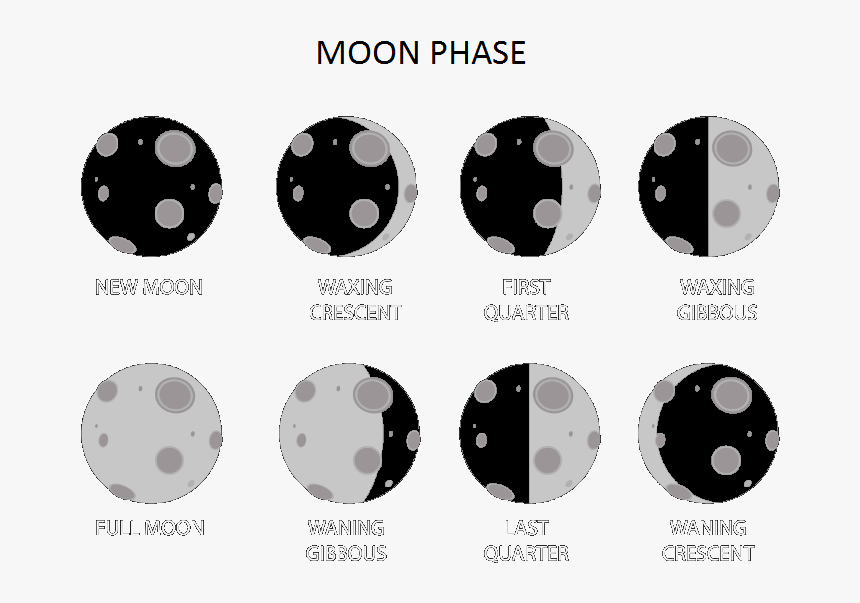 MOON PHASE

NEW MOON

WAXING CRESCENT

FIRST QUARTER

WAXING GIBBOUS

FULL MOON

WANING GIBBOUS

LAST QUARTER

WANING CRESCENT